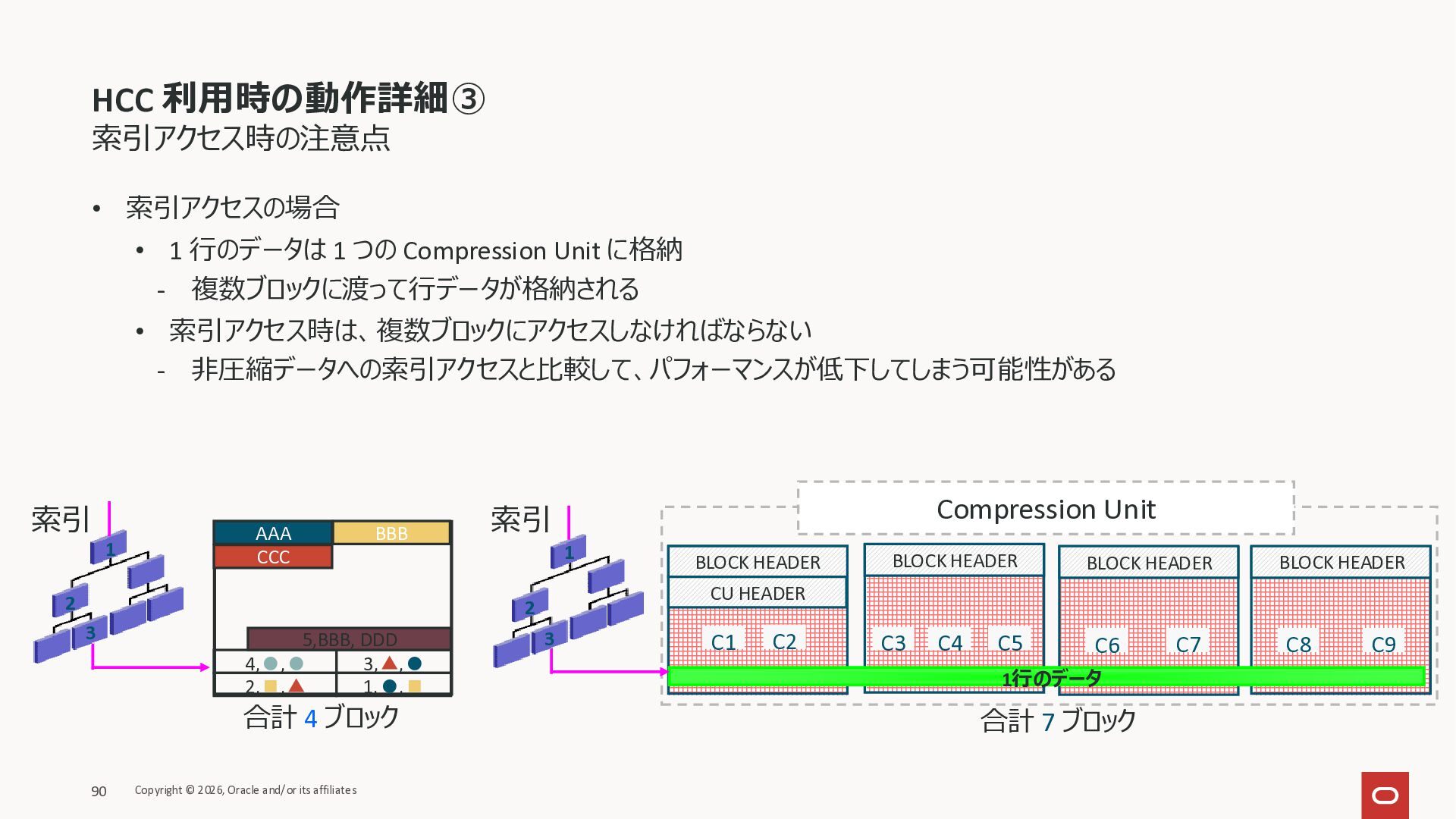 HCC 利用時の動作詳細③
索引アクセス時の注意点

• 索引アクセスの場合
  • 1 行のデータは 1 つの Compression Unit に格納
    - 複数ブロックに渡って行データが格納される
  • 索引アクセス時は、複数ブロックにアクセスしなければならない
    - 非圧縮データへの索引アクセスと比較して、パフォーマンスが低下してしまう可能性がある

索引
1
2
3
AAA
BBB
CCC
5,BBB, DDD
4, , 
3, , 
2, , 
1, , 
合計 4 ブロック

索引
1
2
3
Compression Unit
BLOCK HEADER
CU HEADER
C1
C2
BLOCK HEADER
C3
C4
C5
BLOCK HEADER
C6
C7
BLOCK HEADER
C8
C9
1行のデータ
合計 7 ブロック

90
Copyright © 2026, Oracle and/or its affiliates